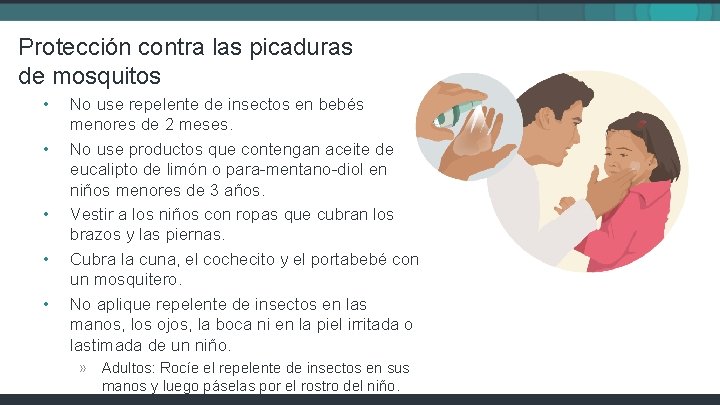 Protección contra las picaduras de mosquitos

• No use repelente de insectos en bebés menores de 2 meses.
• No use productos que contengan aceite de eucalipto de limón o para-mentano-diol en niños menores de 3 años.
• Vestir a los niños con ropas que cubran los brazos y las piernas.
• Cubra la cuna, el cochecito y el portabebé con un mosquitero.
• No aplique repelente de insectos en las manos, los ojos, la boca ni en la piel irritada o lastimada de un niño.
» Adultos: Rocíe el repelente de insectos en sus manos y luego páselas por el rostro del niño.